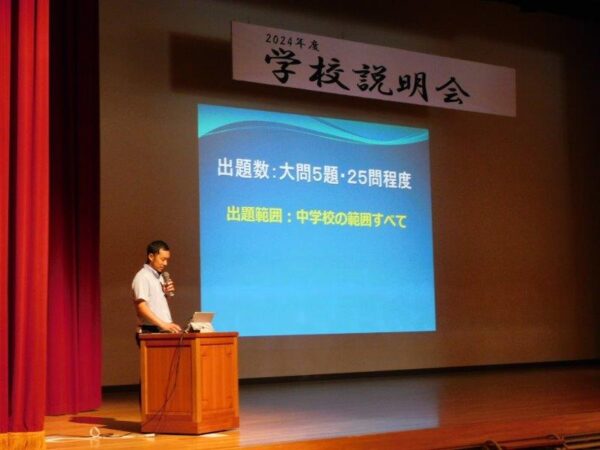 2024年度
学校説明会

出題数：大問5題・25問程度

出題範囲：中学校の範囲すべて